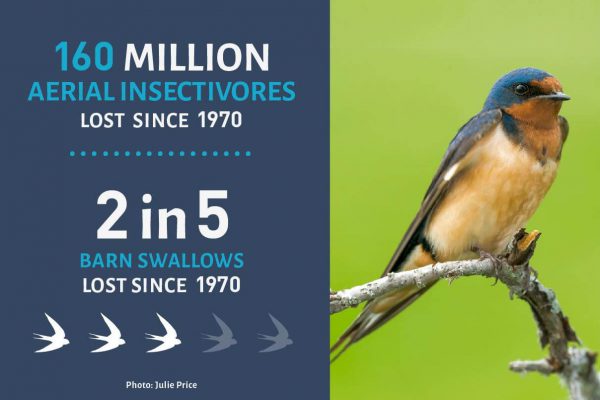 160 MILLION
AERIAL INSECTIVORES
LOST SINCE 1970

2 in 5
BARN SWALLOWS
LOST SINCE 1970

Photo: Julie Price